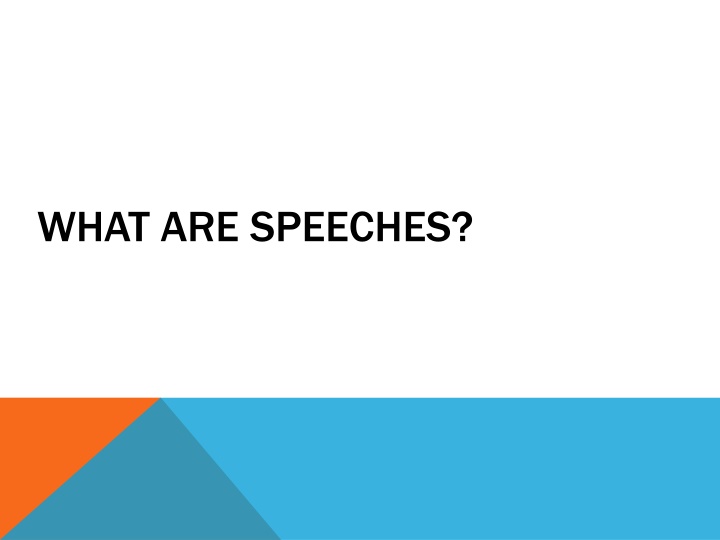 WHAT ARE SPEECHES?